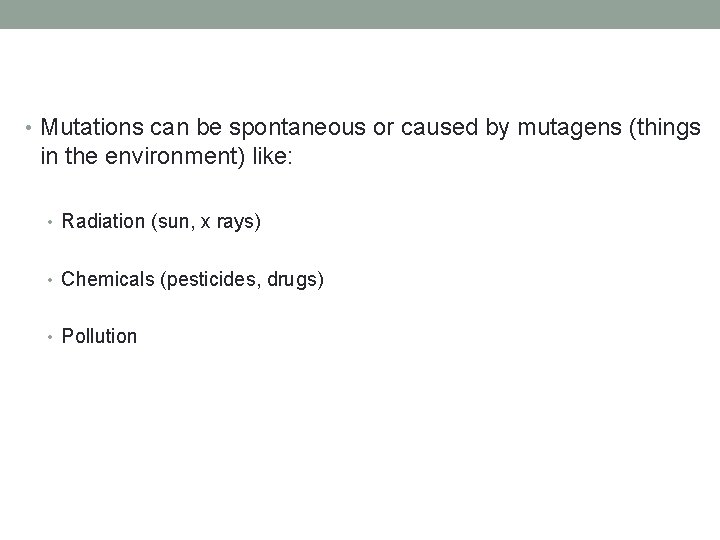 • Mutations can be spontaneous or caused by mutagens (things in the environment) like:

• Radiation (sun, x rays)

• Chemicals (pesticides, drugs)

• Pollution